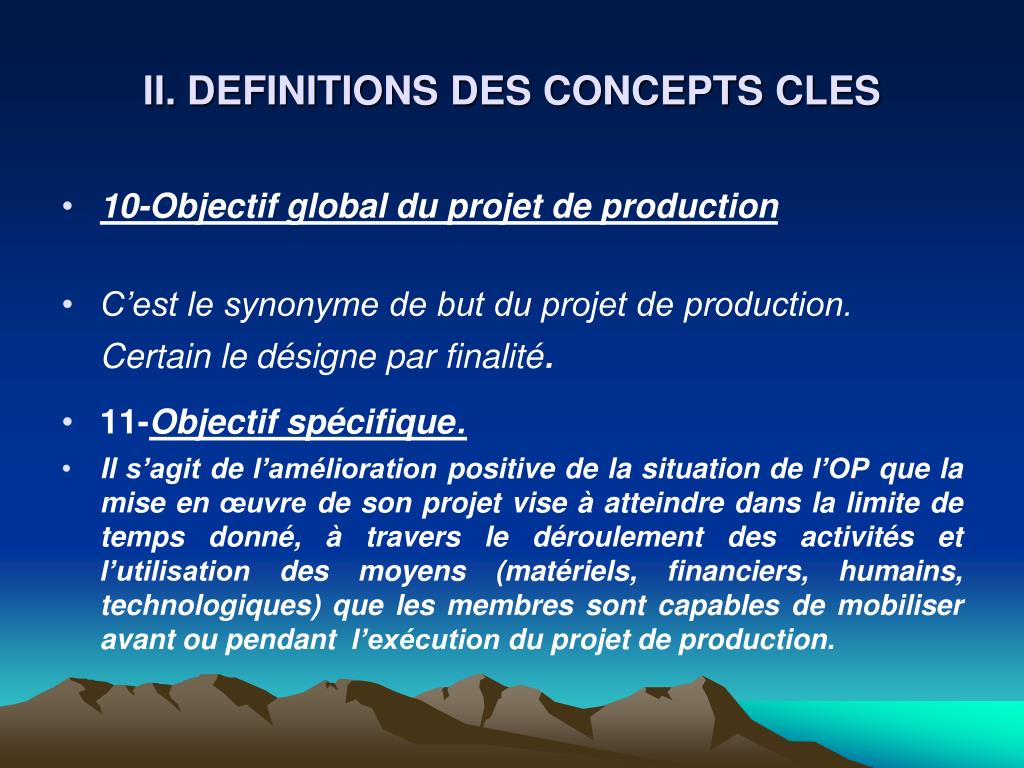 II. DEFINITIONS DES CONCEPTS CLES

• 10-Objectif global du projet de production

• C’est le synonyme de but du projet de production. Certain le désigne par finalité.

• 11-Objectif spécifique.

• Il s’agit de l’amélioration positive de la situation de l’OP que la mise en œuvre de son projet vise à atteindre dans la limite de temps donné, à travers le déroulement des activités et l’utilisation des moyens (matériels, financiers, humains, technologiques) que les membres sont capables de mobiliser avant ou pendant l’exécution du projet de production.